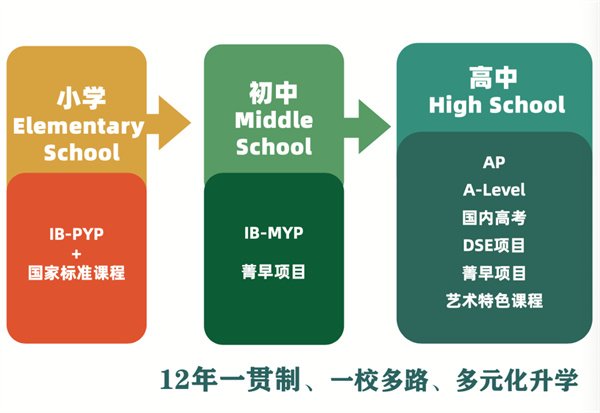 小学
Elementary
School

IB-PYP
+
国家标准课程

初中
Middle
School

IB-MYP

菁早项目

高中
High School

AP
A-Level
国内高考
DSE项目
菁早项目
艺术特色课程

12年一贯制、一校多路、多元化升学